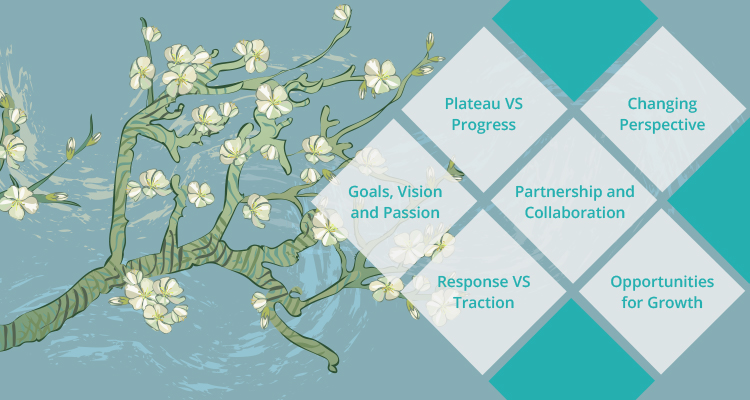 Plateau VS Progress

Changing Perspective

Goals, Vision and Passion

Partnership and Collaboration

Response VS Traction

Opportunities for Growth